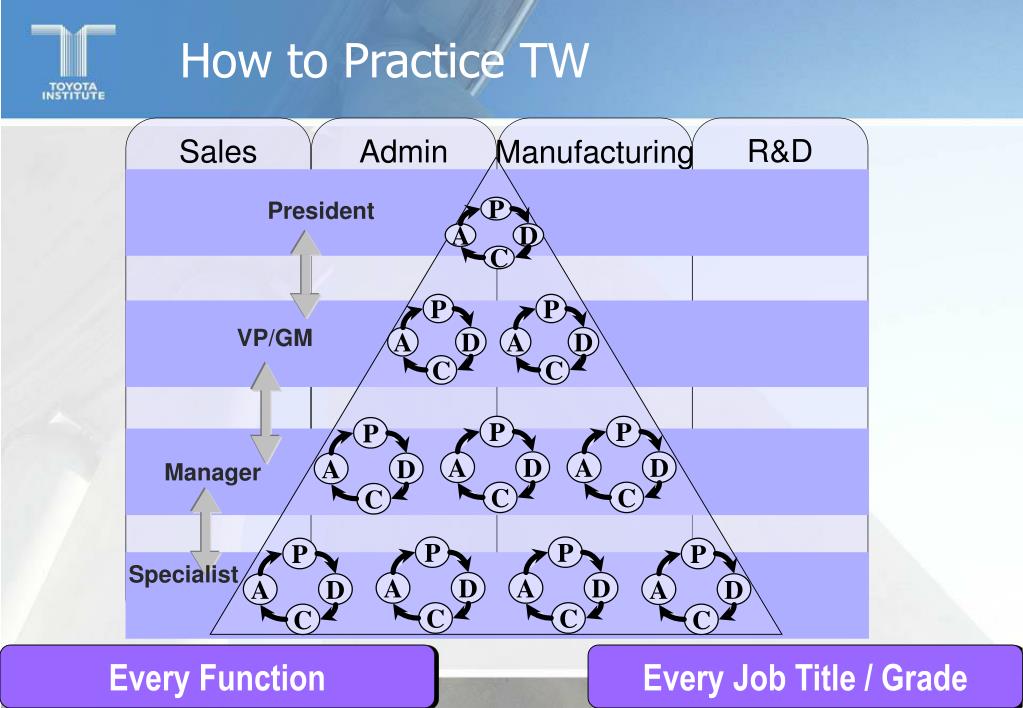 TOYOTA INSTITUTE

How to Practice TW

Sales Admin Manufacturing R&D

President

P D C A

VP/GM

P D C A P D C A

Manager

P D C A P D C A P D C A

Specialist

P D C A P D C A P D C A P D C A

Every Function

Every Job Title / Grade